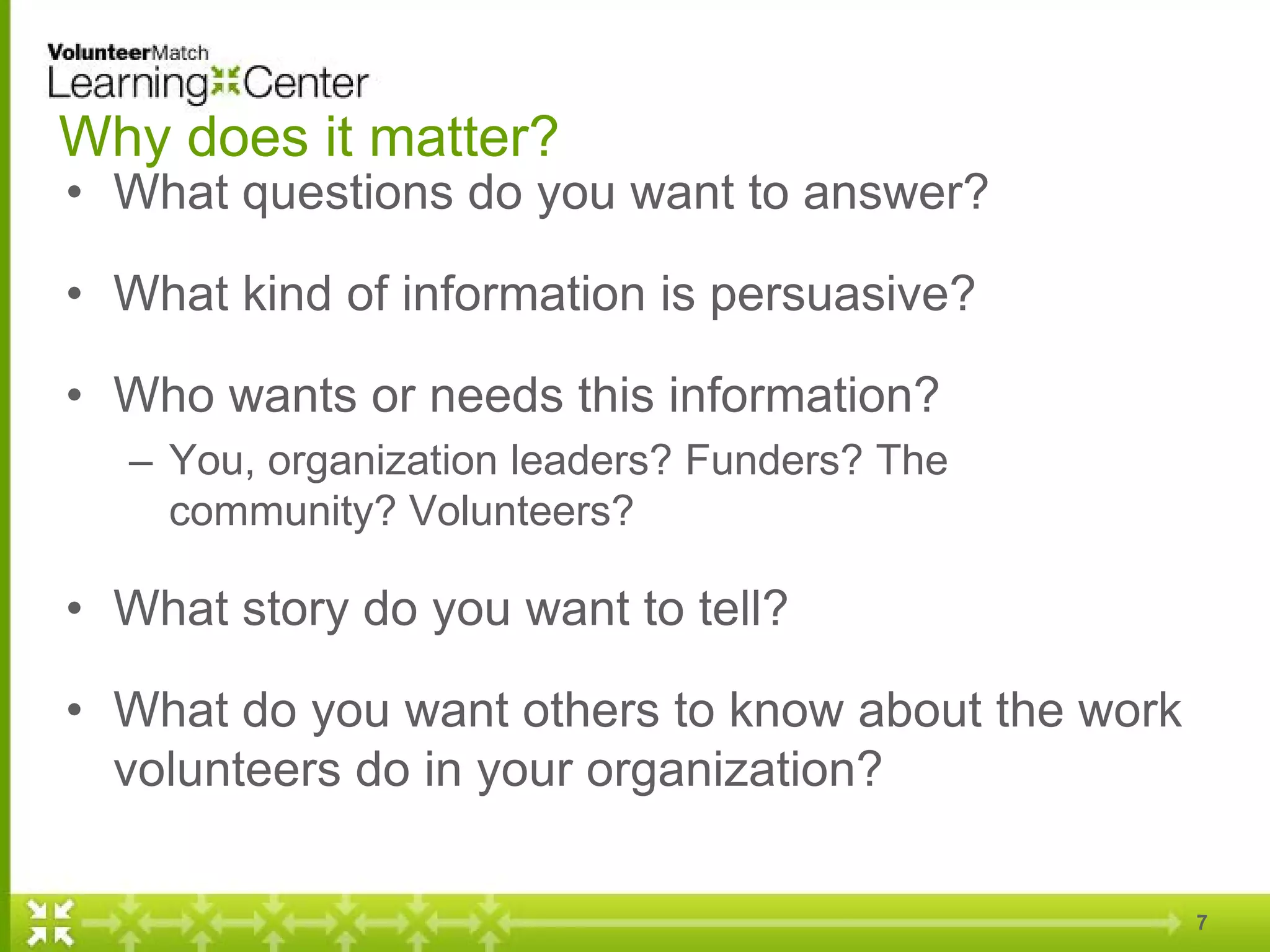 VolunteerMatch
Learning Center

Why does it matter?

• What questions do you want to answer?

• What kind of information is persuasive?

• Who wants or needs this information?
– You, organization leaders? Funders? The community? Volunteers?

• What story do you want to tell?

• What do you want others to know about the work volunteers do in your organization?

7